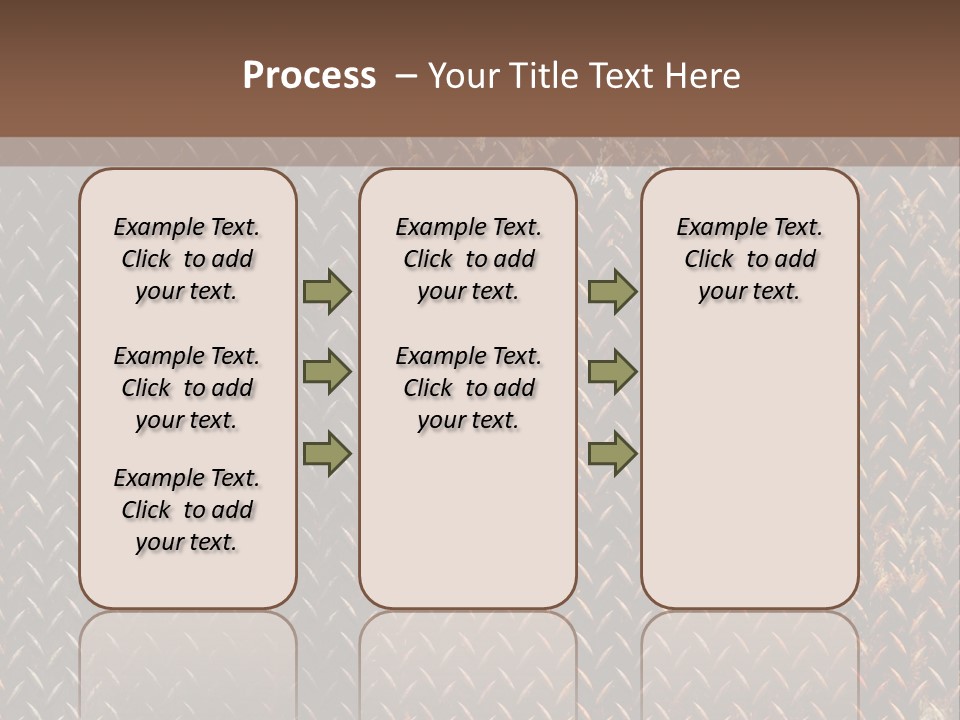 Process – Your Title Text Here

Example Text. Click to add your text.

Example Text. Click to add your text.

Example Text. Click to add your text.

Example Text. Click to add your text.

Example Text. Click to add your text.

Example Text. Click to add your text.